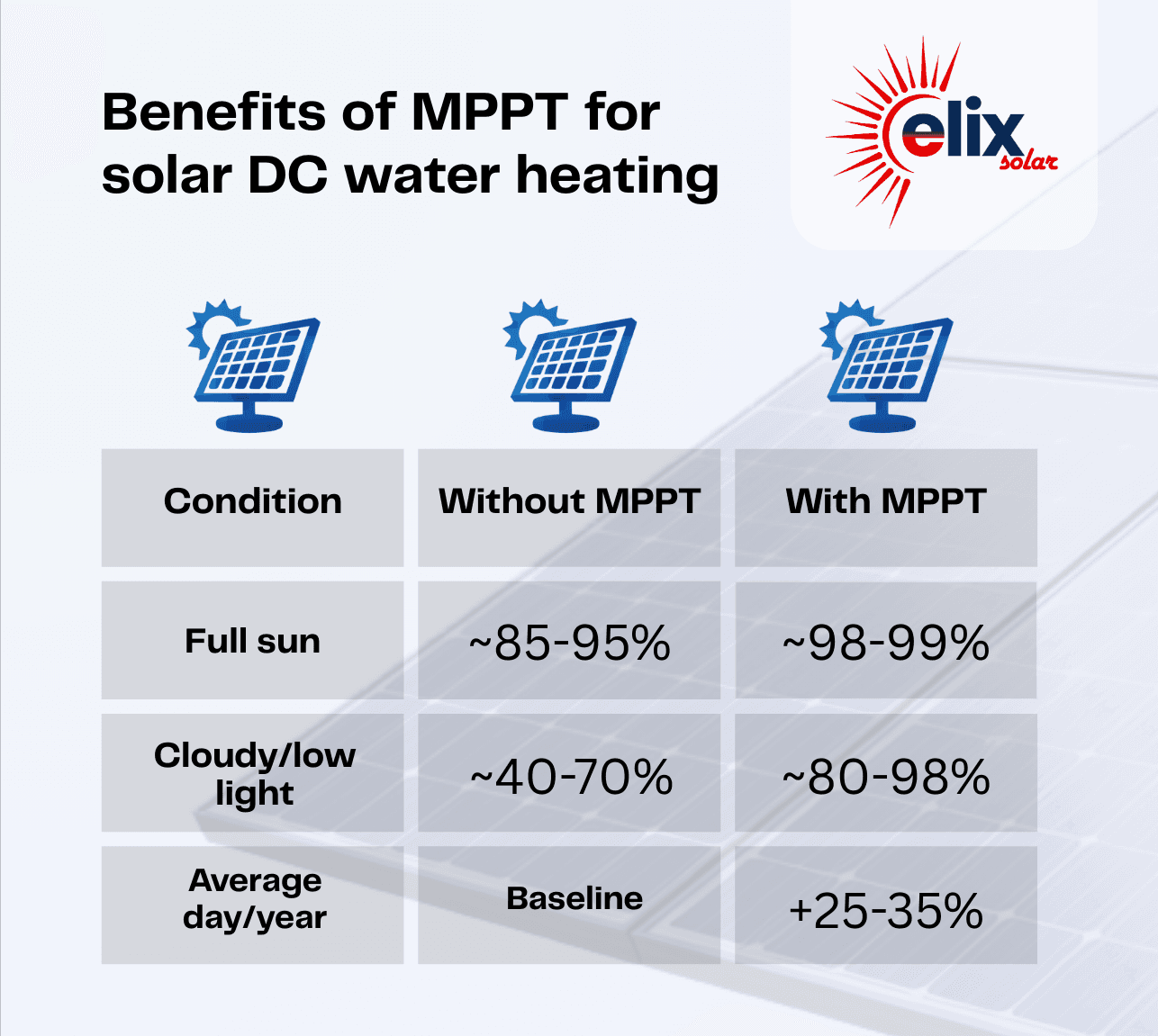 Benefits of MPPT for solar DC water heating

elix solar

| Condition | Without MPPT | With MPPT |
|---|---|---|
| Full sun | ~85-95% | ~98-99% |
| Cloudy/low light | ~40-70% | ~80-98% |
| Average day/year | Baseline | +25-35% |